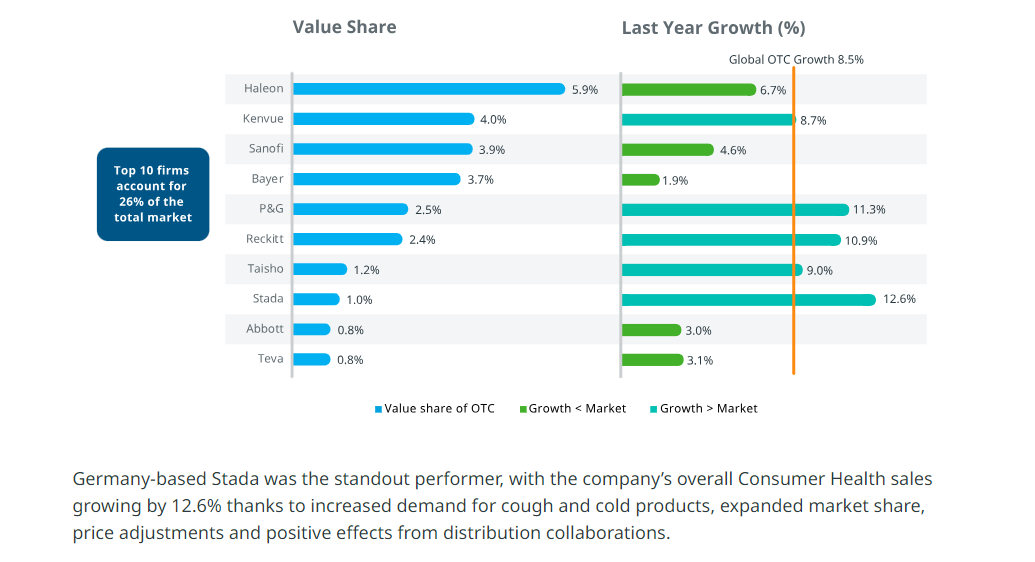 Value Share

Last Year Growth (%)

Global OTC Growth 8.5%

Top 10 firms account for 26% of the total market

| | Value Share | Last Year Growth (%) |
|---|---|---|
| Haleon | 5.9% | 6.7% |
| Kenvue | 4.0% | 8.7% |
| Sanofi | 3.9% | 4.6% |
| Bayer | 3.7% | 1.9% |
| P&G | 2.5% | 11.3% |
| Reckitt | 2.4% | 10.9% |
| Taisho | 1.2% | 9.0% |
| Stada | 1.0% | 12.6% |
| Abbott | 0.8% | 3.0% |
| Teva | 0.8% | 3.1% |

Value share of OTC  Growth < Market  Growth > Market

Germany-based Stada was the standout performer, with the company's overall Consumer Health sales growing by 12.6% thanks to increased demand for cough and cold products, expanded market share, price adjustments and positive effects from distribution collaborations.